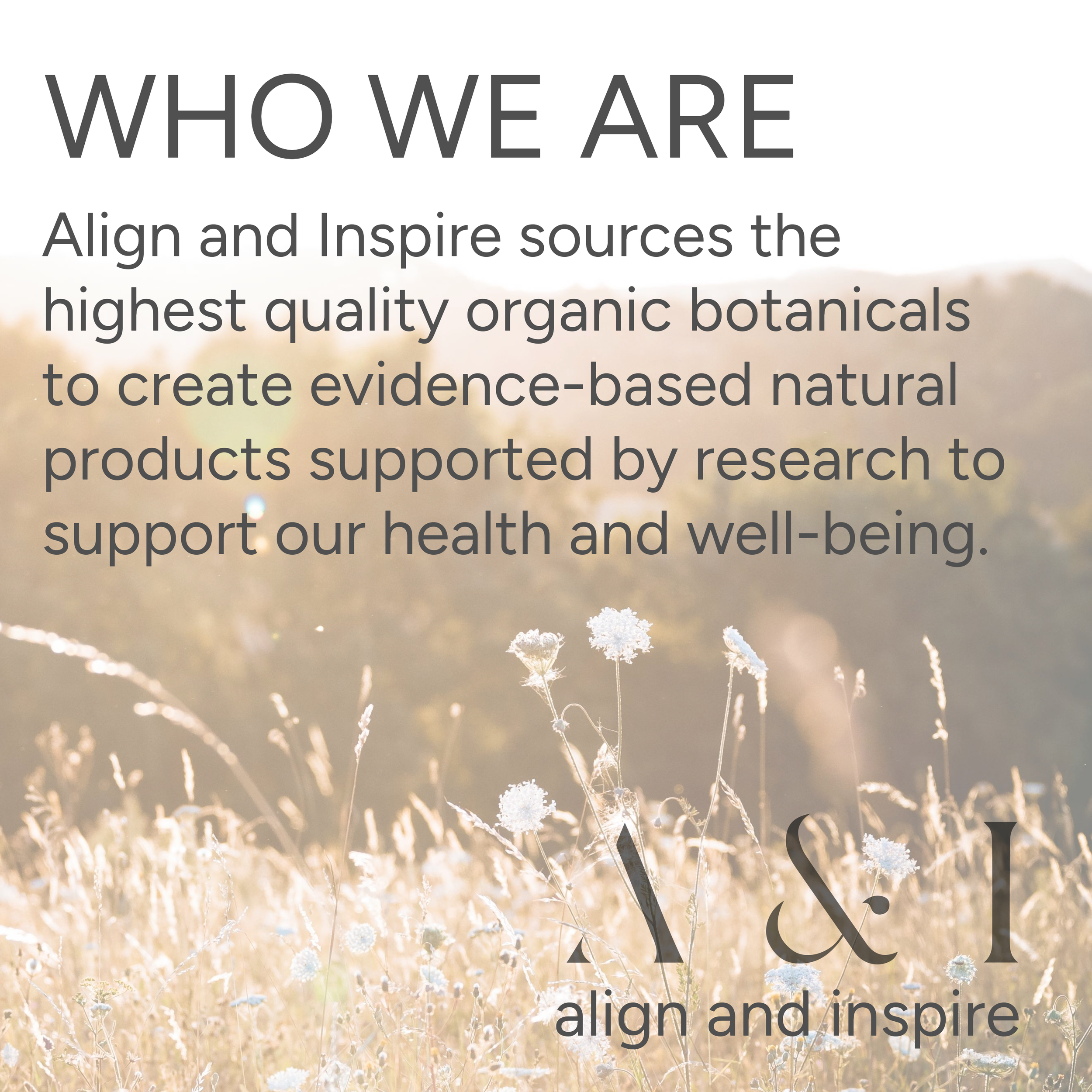 WHO WE ARE

Align and Inspire sources the highest quality organic botanicals to create evidence-based natural products supported by research to support our health and well-being.

A & I
align and inspire